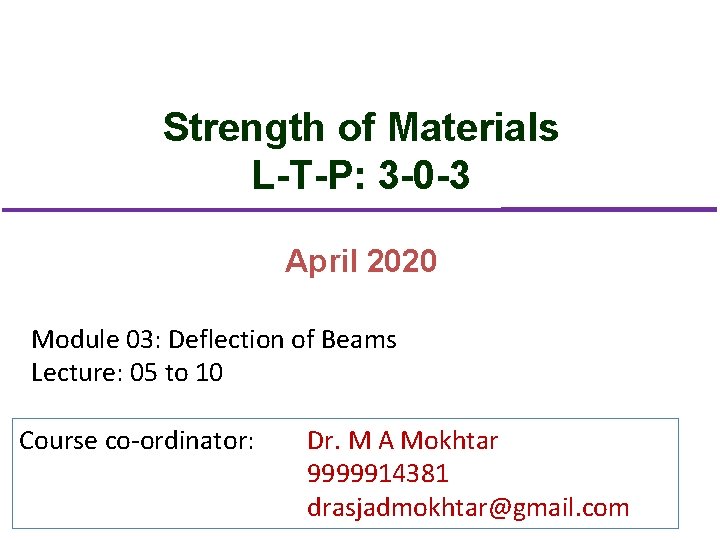 Strength of Materials
L-T-P: 3-0-3

April 2020

Module 03: Deflection of Beams
Lecture: 05 to 10

Course co-ordinator: Dr. M A Mokhtar
9999914381
drasjadmokhtar@gmail.com